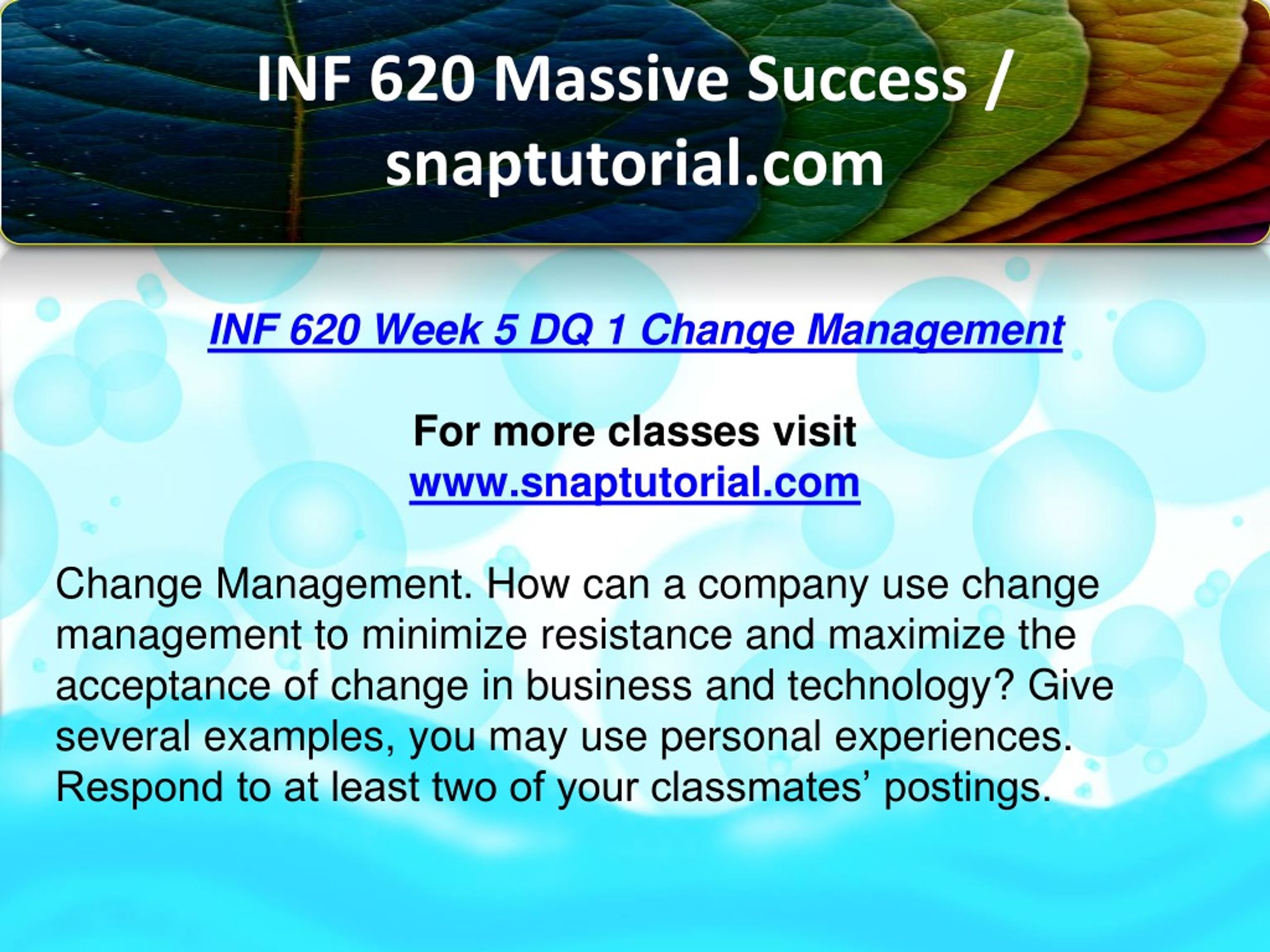 INF 620 Massive Success / snaptutorial.com

INF 620 Week 5 DQ 1 Change Management

For more classes visit
www.snaptutorial.com

Change Management. How can a company use change management to minimize resistance and maximize the acceptance of change in business and technology? Give several examples, you may use personal experiences. Respond to at least two of your classmates’ postings.